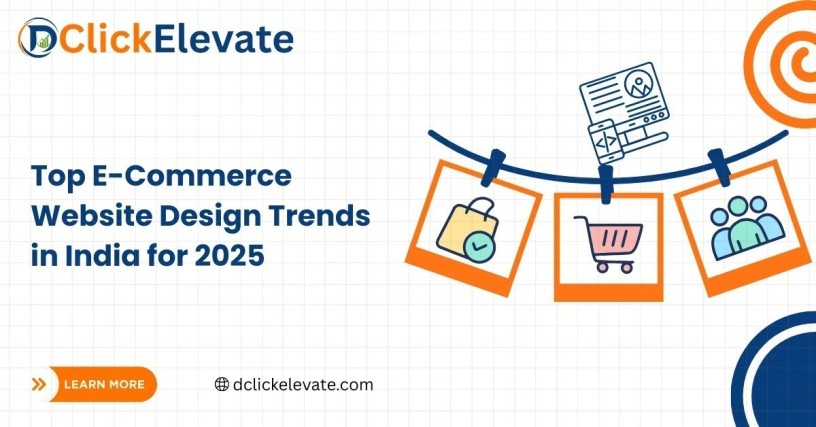 DClickElevate

Top E-Commerce Website Design Trends in India for 2025

LEARN MORE

dclickelevate.com